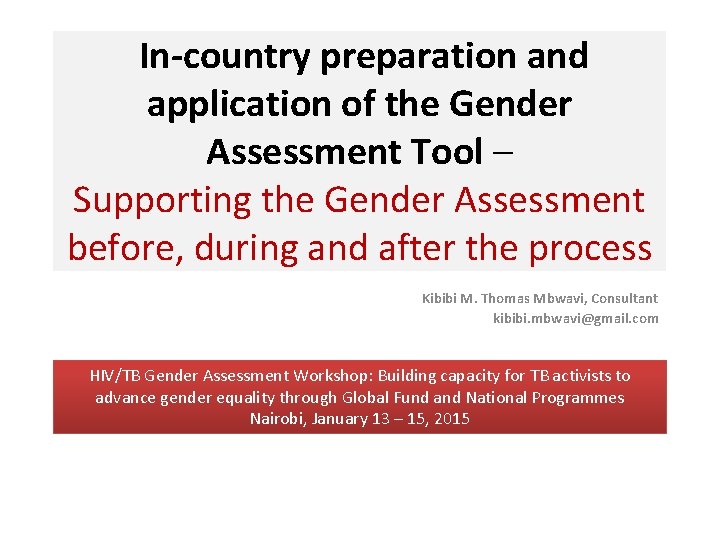 In-country preparation and application of the Gender Assessment Tool –
Supporting the Gender Assessment before, during and after the process

Kibibi M. Thomas Mbwavi, Consultant
kibibi.mbwavi@gmail.com

HIV/TB Gender Assessment Workshop: Building capacity for TB activists to advance gender equality through Global Fund and National Programmes
Nairobi, January 13 – 15, 2015